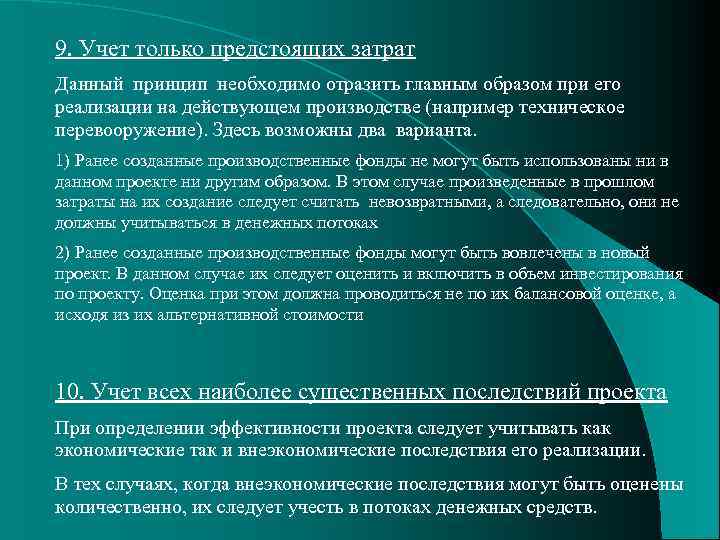 9. Учет только предстоящих затрат

Данный принцип необходимо отразить главным образом при его реализации на действующем производстве (например техническое перевооружение). Здесь возможны два варианта.

1) Ранее созданные производственные фонды не могут быть использованы ни в данном проекте ни другим образом. В этом случае произведенные в прошлом затраты на их создание следует считать невозвратными, а следовательно, они не должны учитываться в денежных потоках

2) Ранее созданные производственные фонды могут быть вовлечены в новый проект. В данном случае их следует оценить и включить в объем инвестирования по проекту. Оценка при этом должна проводиться не по их балансовой оценке, а исходя из их альтернативной стоимости

10. Учет всех наиболее существенных последствий проекта

При определении эффективности проекта следует учитывать как экономические так и внеэкономические последствия его реализации.

В тех случаях, когда внеэкономические последствия могут быть оценены количественно, их следует учесть в потоках денежных средств.